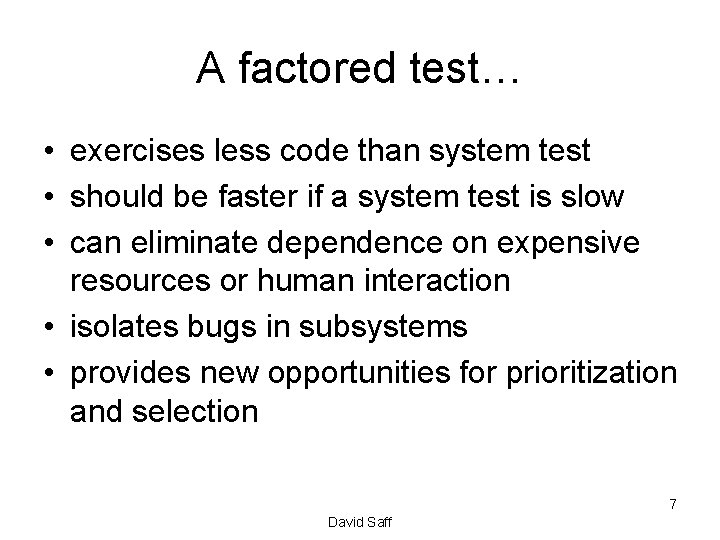 A factored test…

• exercises less code than system test
• should be faster if a system test is slow
• can eliminate dependence on expensive resources or human interaction
• isolates bugs in subsystems
• provides new opportunities for prioritization and selection

7

David Saff